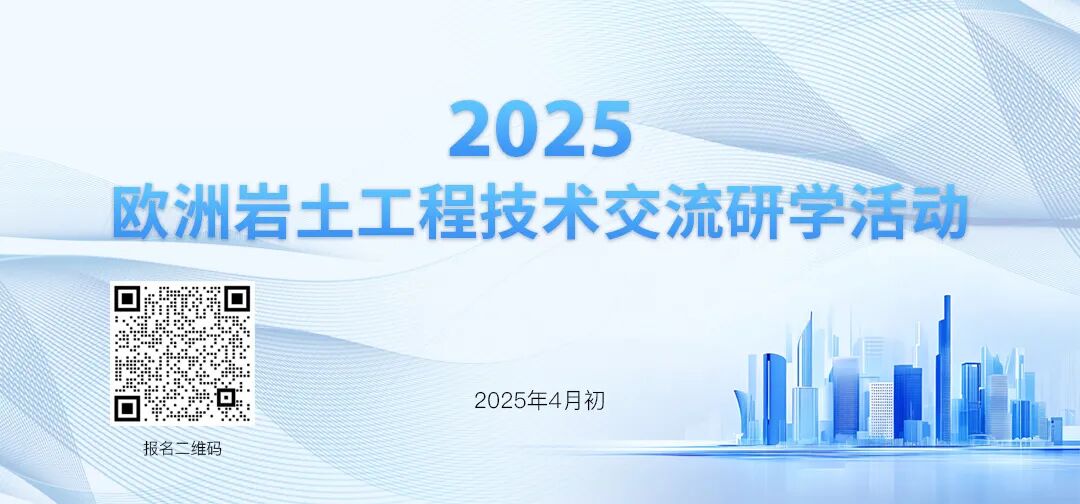 2025
欧洲岩土工程技术交流研学活动

报名二维码

2025年4月初